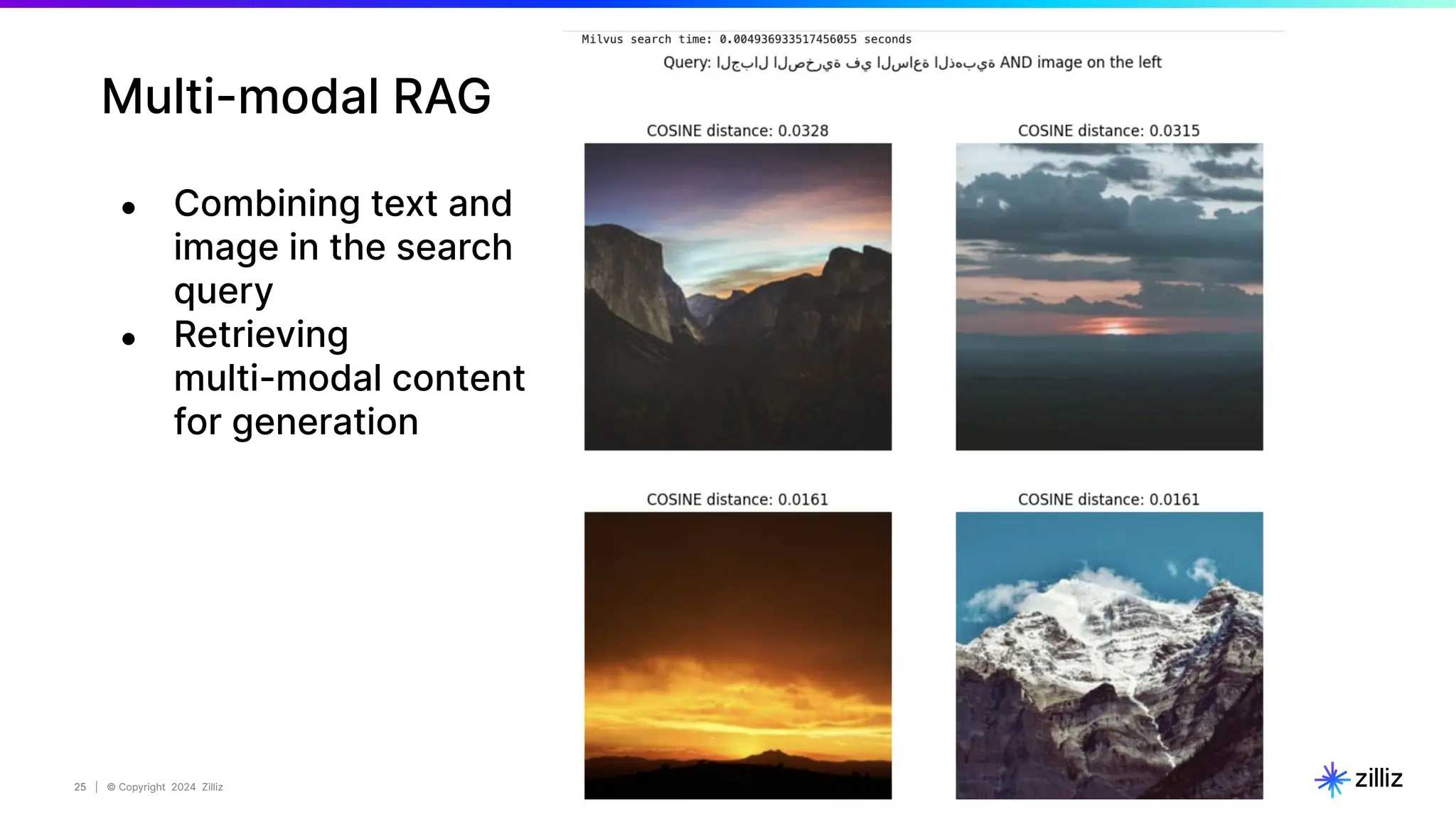 Multi-modal RAG

- Combining text and image in the search query
- Retrieving multi-modal content for generation

Milvus search time: 0.004936933517456055 seconds

Query: الجبال الصخرية في الساعة الذهبية AND image on the left

COSINE distance: 0.0328

COSINE distance: 0.0315

COSINE distance: 0.0161

COSINE distance: 0.0161

25 | © Copyright 2024 Zilliz

zilliz